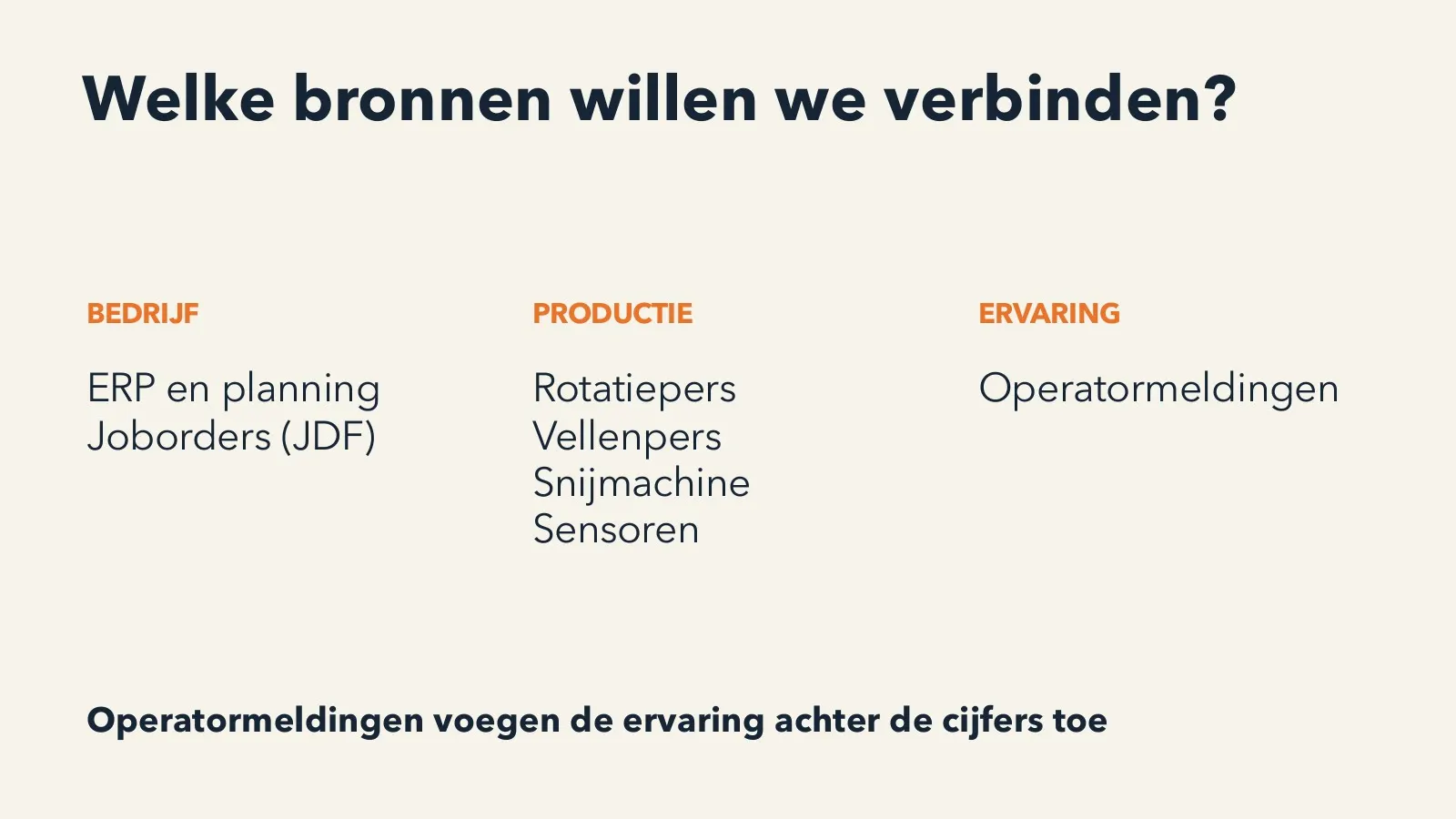 Welke bronnen willen we verbinden?

BEDRIJF

ERP en planning
Joborders (JDF)

PRODUCTIE

Rotatiepers
Vellenpers
Snijmachine
Sensoren

ERVARING

Operatormeldingen

Operatormeldingen voegen de ervaring achter de cijfers toe